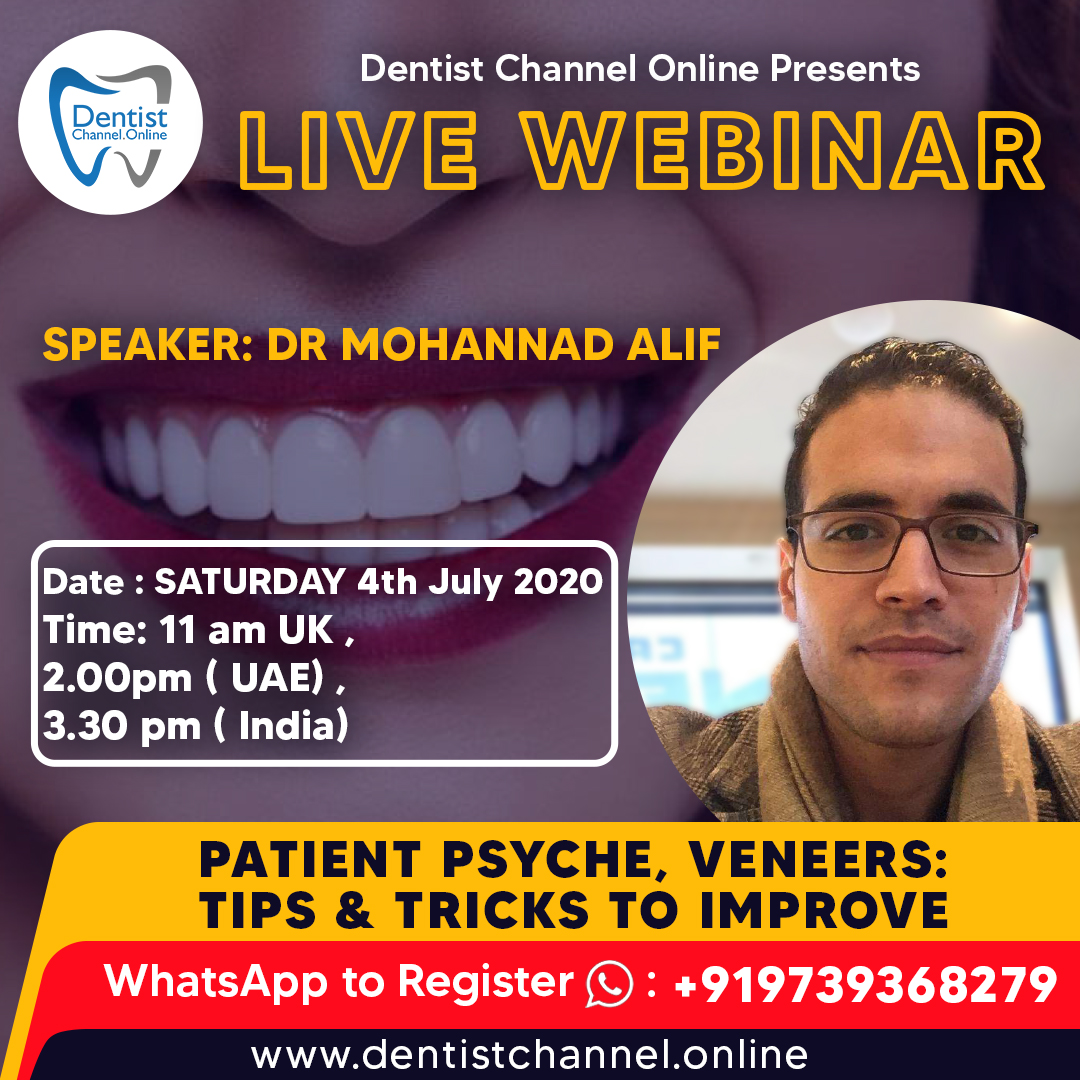 Dentist Channel.Online

Dentist Channel Online Presents

LIVE WEBINAR

SPEAKER: DR MOHANNAD ALIF

Date : SATURDAY 4th July 2020
Time: 11 am UK ,
2.00pm ( UAE) ,
3.30 pm ( India)

PATIENT PSYCHE, VENEERS: TIPS & TRICKS TO IMPROVE

WhatsApp to Register : +919739368279

www.dentistchannel.online